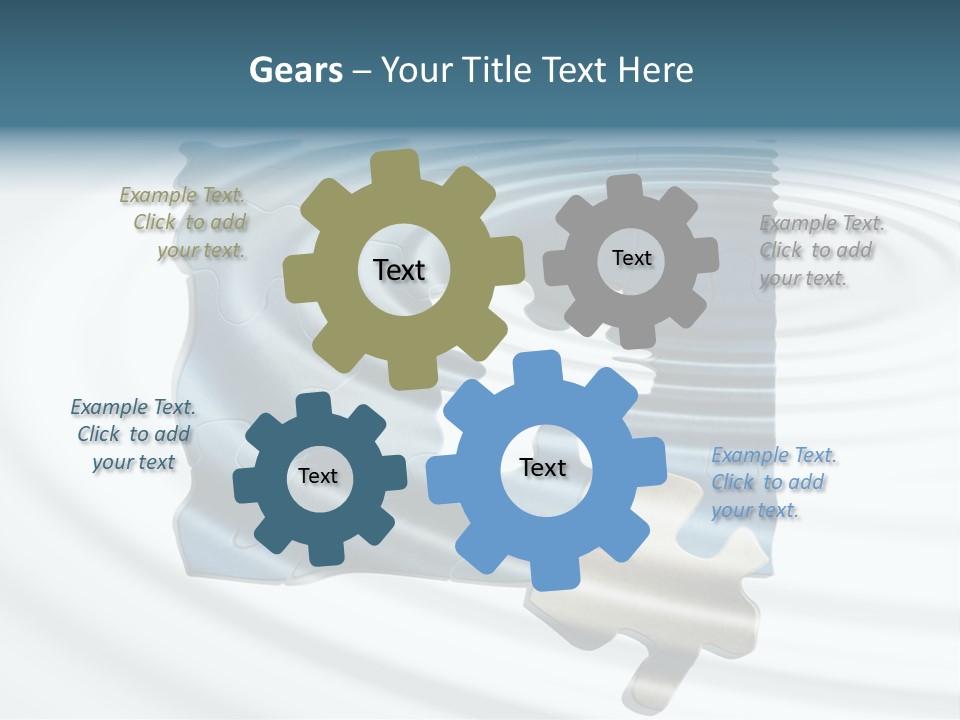 Gears – Your Title Text Here

Example Text. Click to add your text.

Text

Text

Example Text. Click to add your text.

Example Text. Click to add your text

Text

Text

Example Text. Click to add your text.